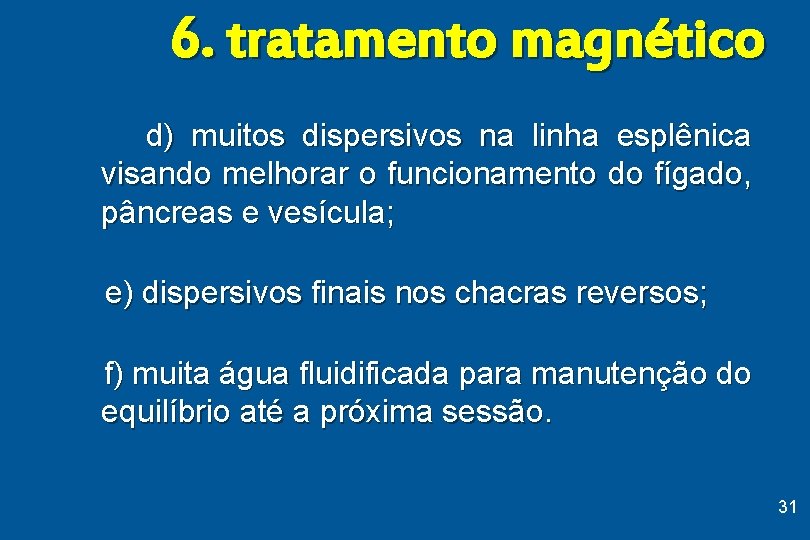 6. tratamento magnético

d) muitos dispersivos na linha esplênica visando melhorar o funcionamento do fígado, pâncreas e vesícula;

e) dispersivos finais nos chacras reversos;

f) muita água fluidificada para manutenção do equilíbrio até a próxima sessão.

31